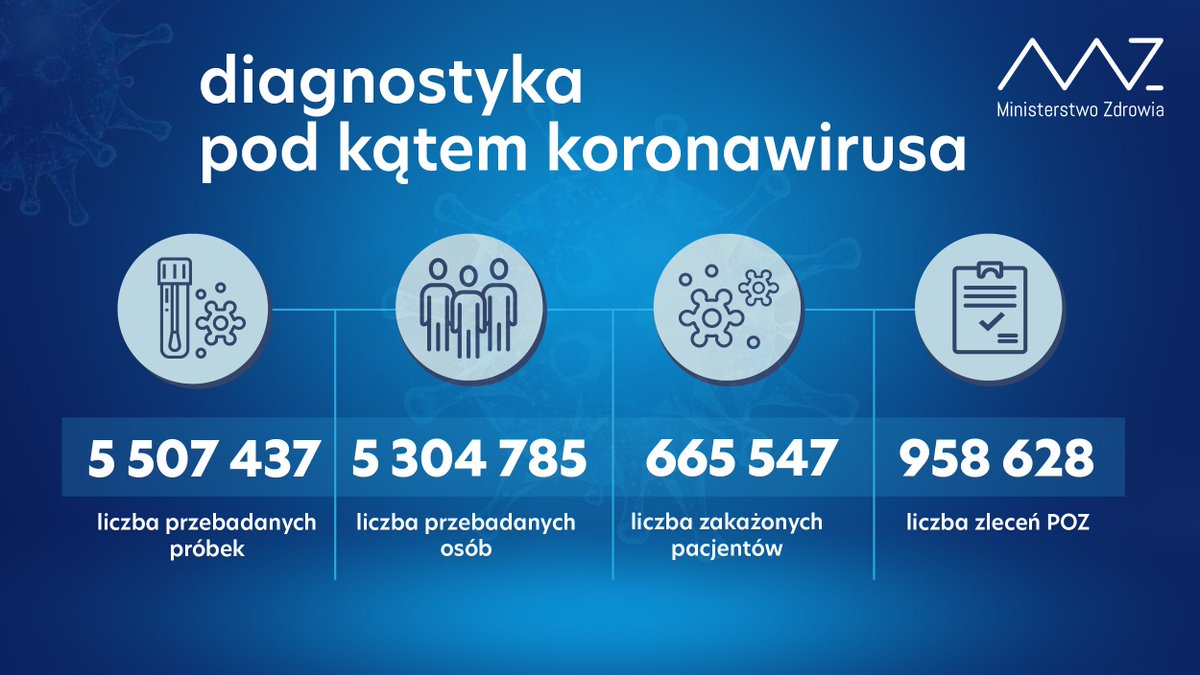 diagnostyka pod kątem koronawirusa

Ministerstwo Zdrowia

5 507 437
liczba przebadanych próbek

5 304 785
liczba przebadanych osób

665 547
liczba zakażonych pacjentów

958 628
liczba zleceń POZ